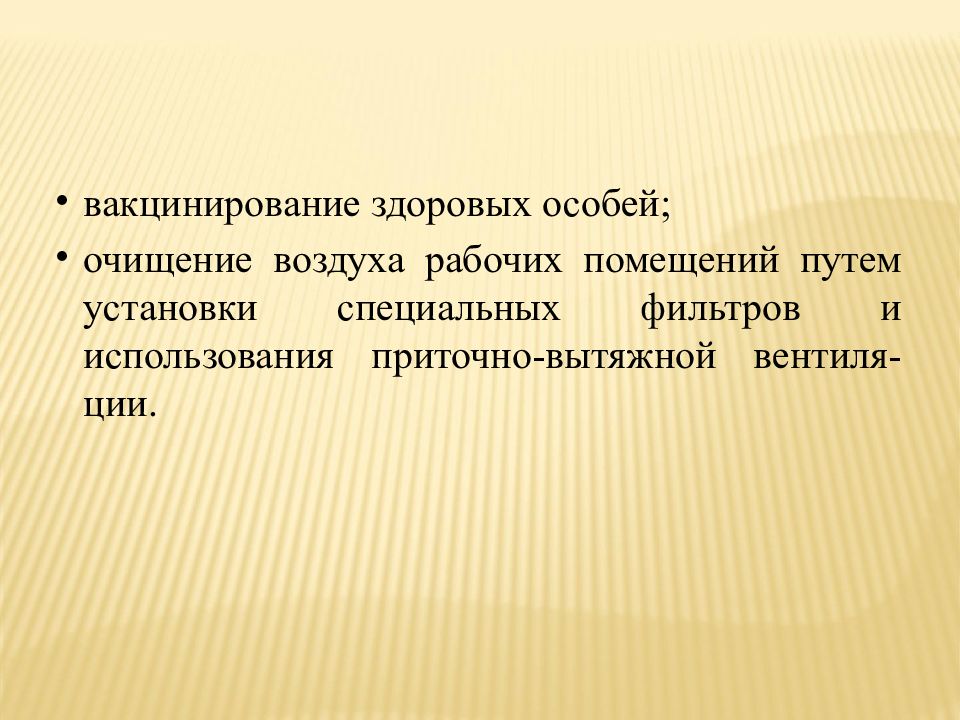 • вакцинирование здоровых особей;
• очищение воздуха рабочих помещений путем установки специальных фильтров и использования приточно-вытяжной вентиляции.